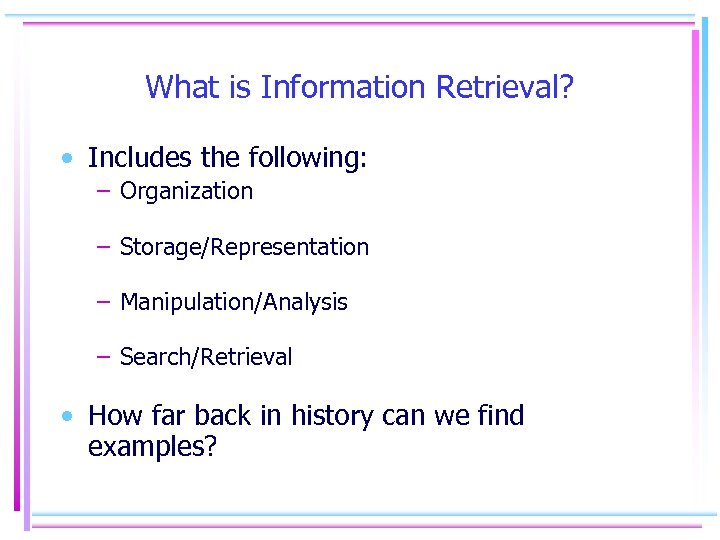 What is Information Retrieval?

• Includes the following:
– Organization
– Storage/Representation
– Manipulation/Analysis
– Search/Retrieval

• How far back in history can we find examples?